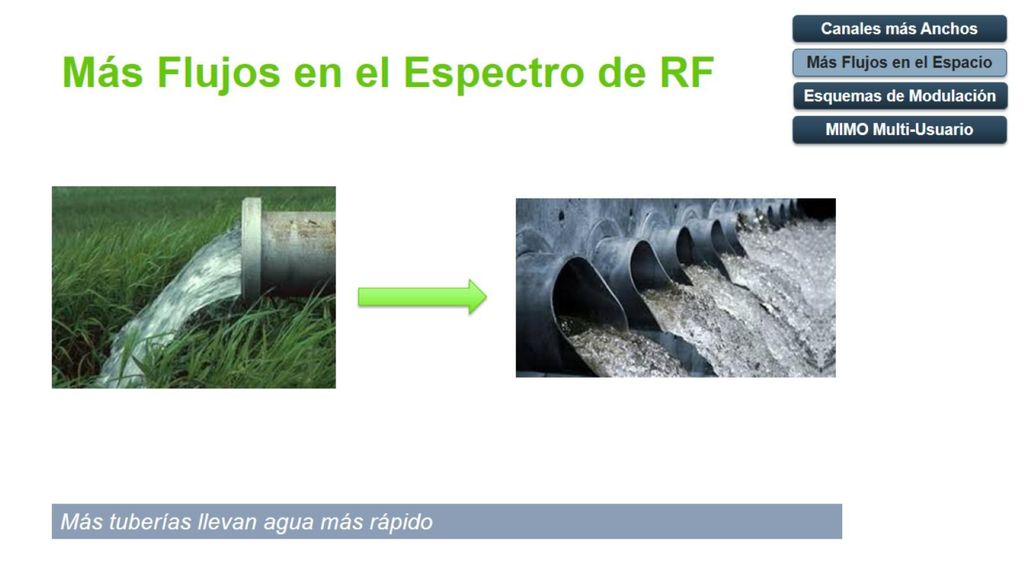 Más Flujos en el Espectro de RF

Canales más Anchos
Más Flujos en el Espacio
Esquemas de Modulación
MIMO Multi-Usuario

Más tuberías llevan agua más rápido